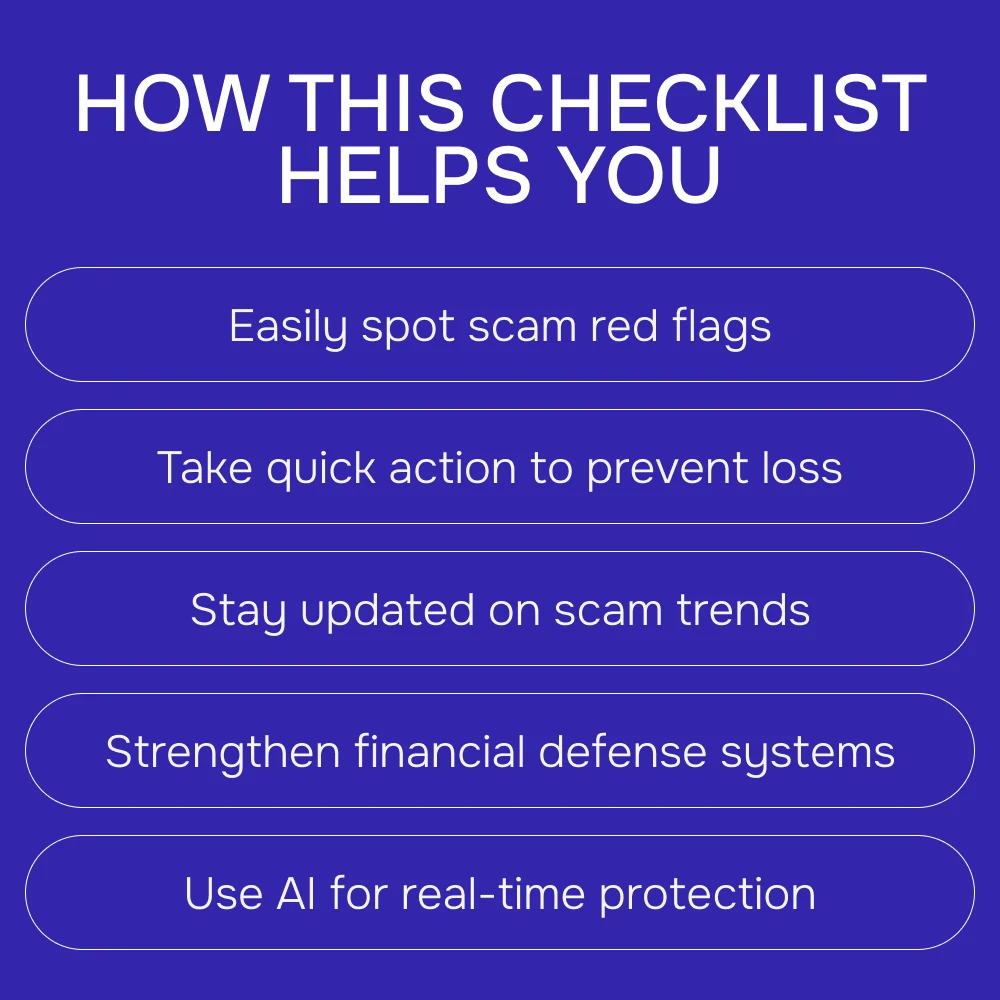 HOW THIS CHECKLIST HELPS YOU

Easily spot scam red flags

Take quick action to prevent loss

Stay updated on scam trends

Strengthen financial defense systems

Use AI for real-time protection